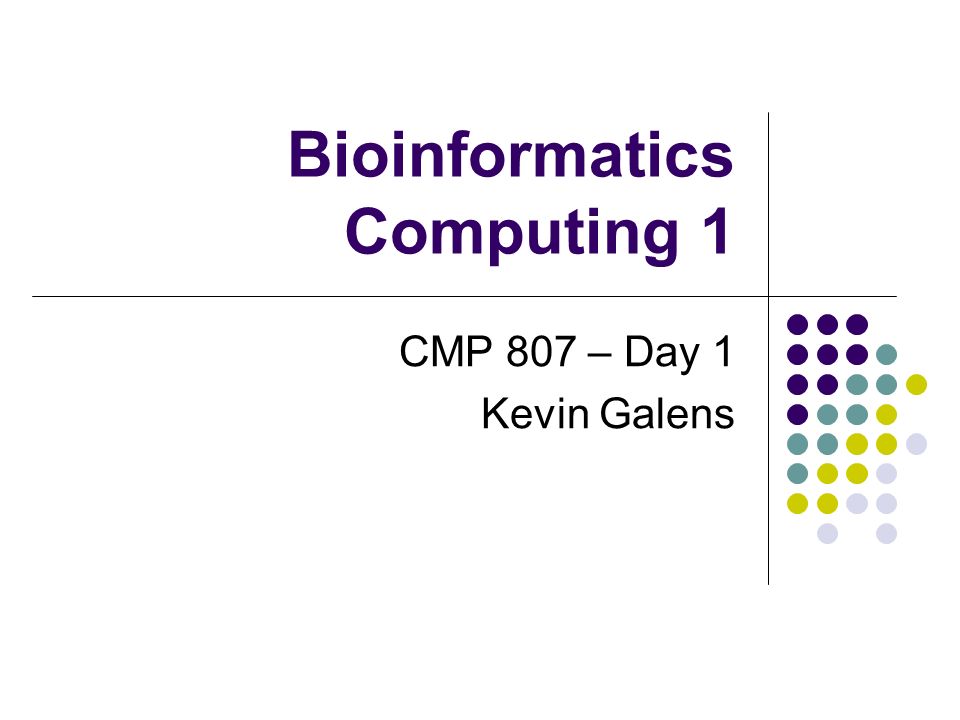 Bioinformatics Computing 1

CMP 807 – Day 1
Kevin Galens